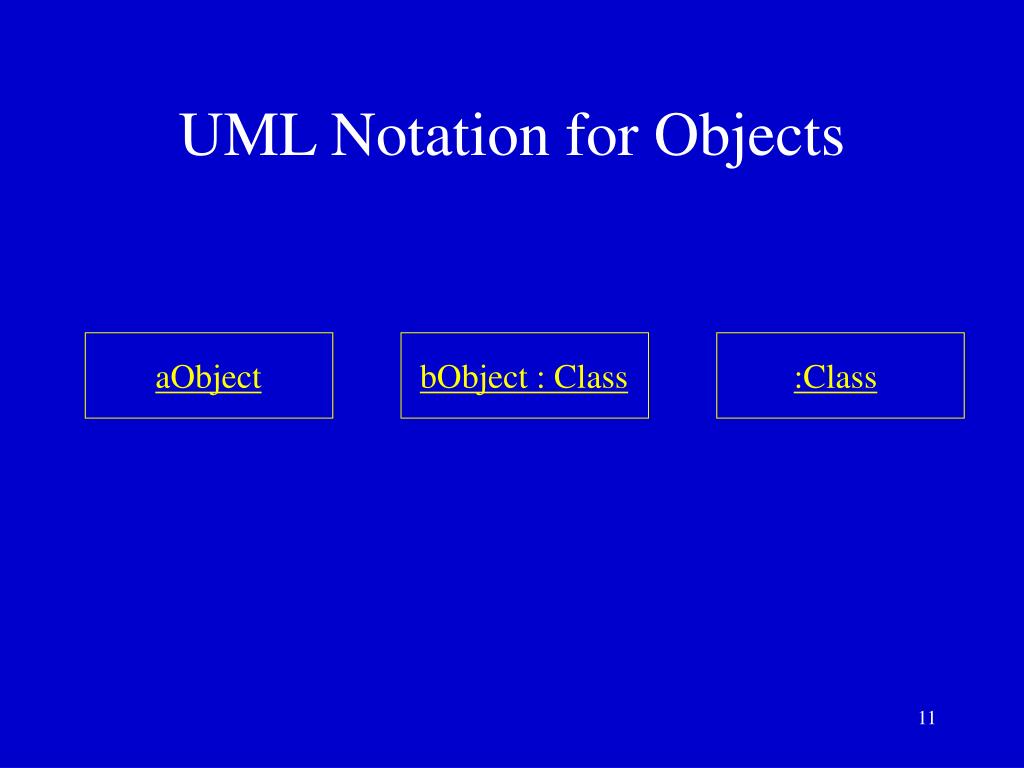 UML Notation for Objects

aObject

bObject : Class

:Class

11